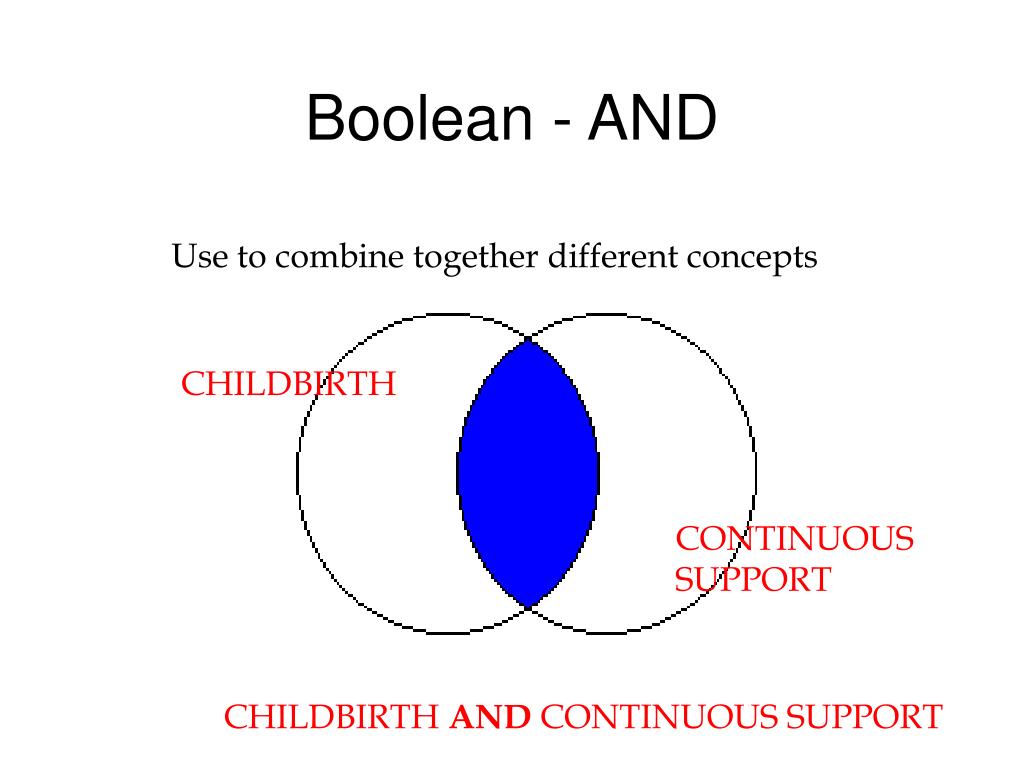 Boolean - AND

Use to combine together different concepts

CHILDBIRTH

CONTINUOUS SUPPORT

CHILDBIRTH AND CONTINUOUS SUPPORT